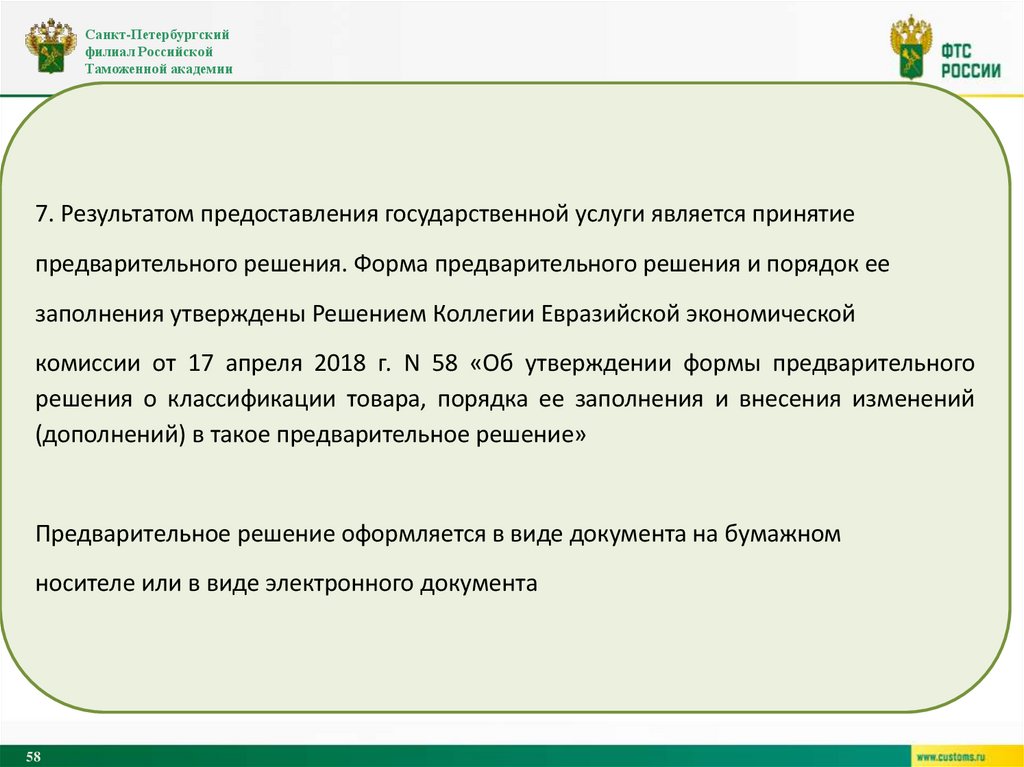 Санкт-Петербургский филиал Российской Таможенной академии

ФТС РОССИИ

7. Результатом предоставления государственной услуги является принятие предварительного решения. Форма предварительного решения и порядок ее заполнения утверждены Решением Коллегии Евразийской экономической комиссии от 17 апреля 2018 г. N 58 «Об утверждении формы предварительного решения о классификации товара, порядка ее заполнения и внесения изменений (дополнений) в такое предварительное решение»

Предварительное решение оформляется в виде документа на бумажном носителе или в виде электронного документа

58

www.customs.ru